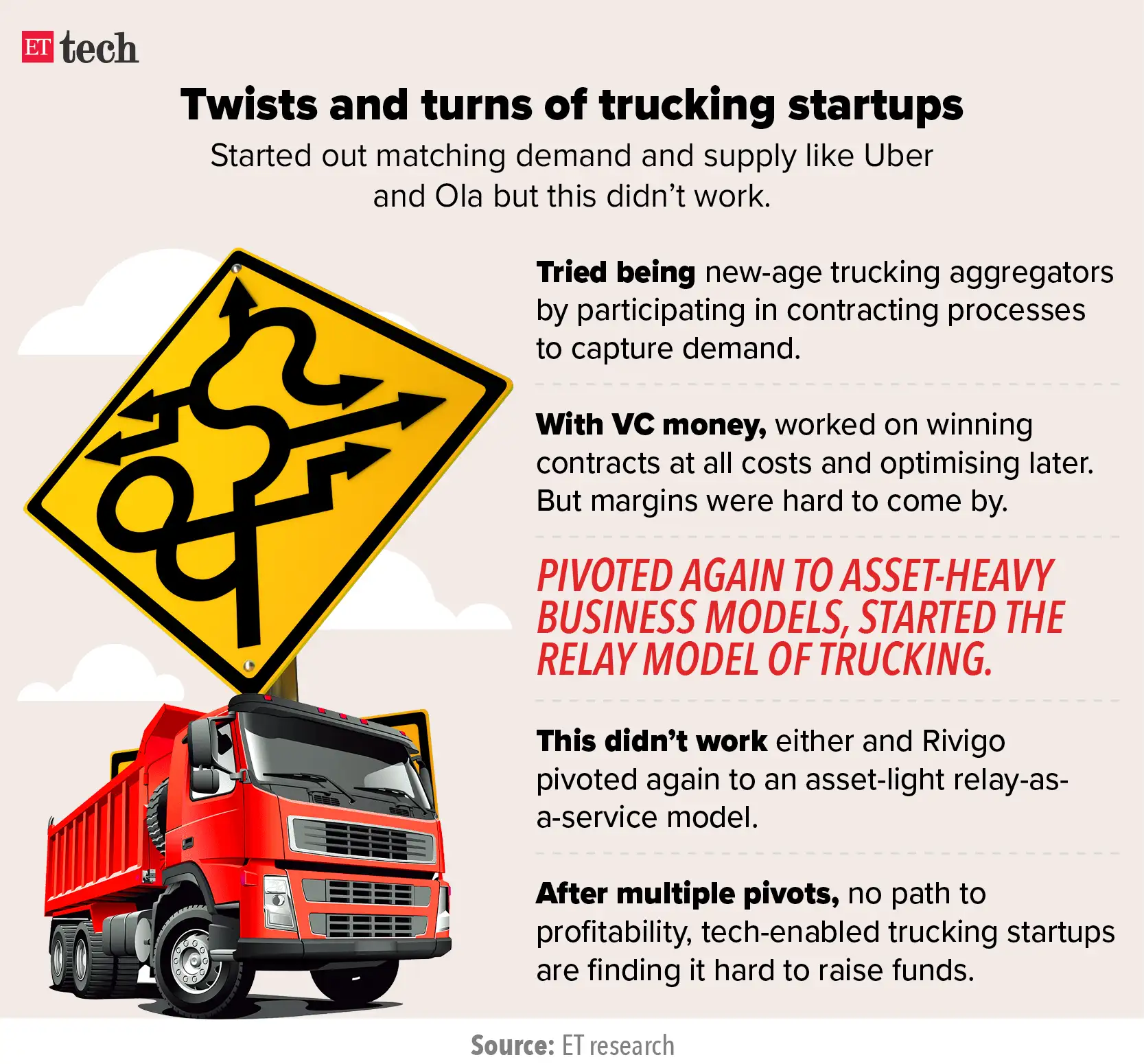 ET tech

Twists and turns of trucking startups

Started out matching demand and supply like Uber and Ola but this didn't work.

Tried being new-age trucking aggregators by participating in contracting processes to capture demand.

With VC money, worked on winning contracts at all costs and optimising later. But margins were hard to come by.

PIVOTED AGAIN TO ASSET-HEAVY BUSINESS MODELS, STARTED THE RELAY MODEL OF TRUCKING.

This didn't work either and Rivigo pivoted again to an asset-light relay-as-a-service model.

After multiple pivots, no path to profitability, tech-enabled trucking startups are finding it hard to raise funds.

Source: ET research